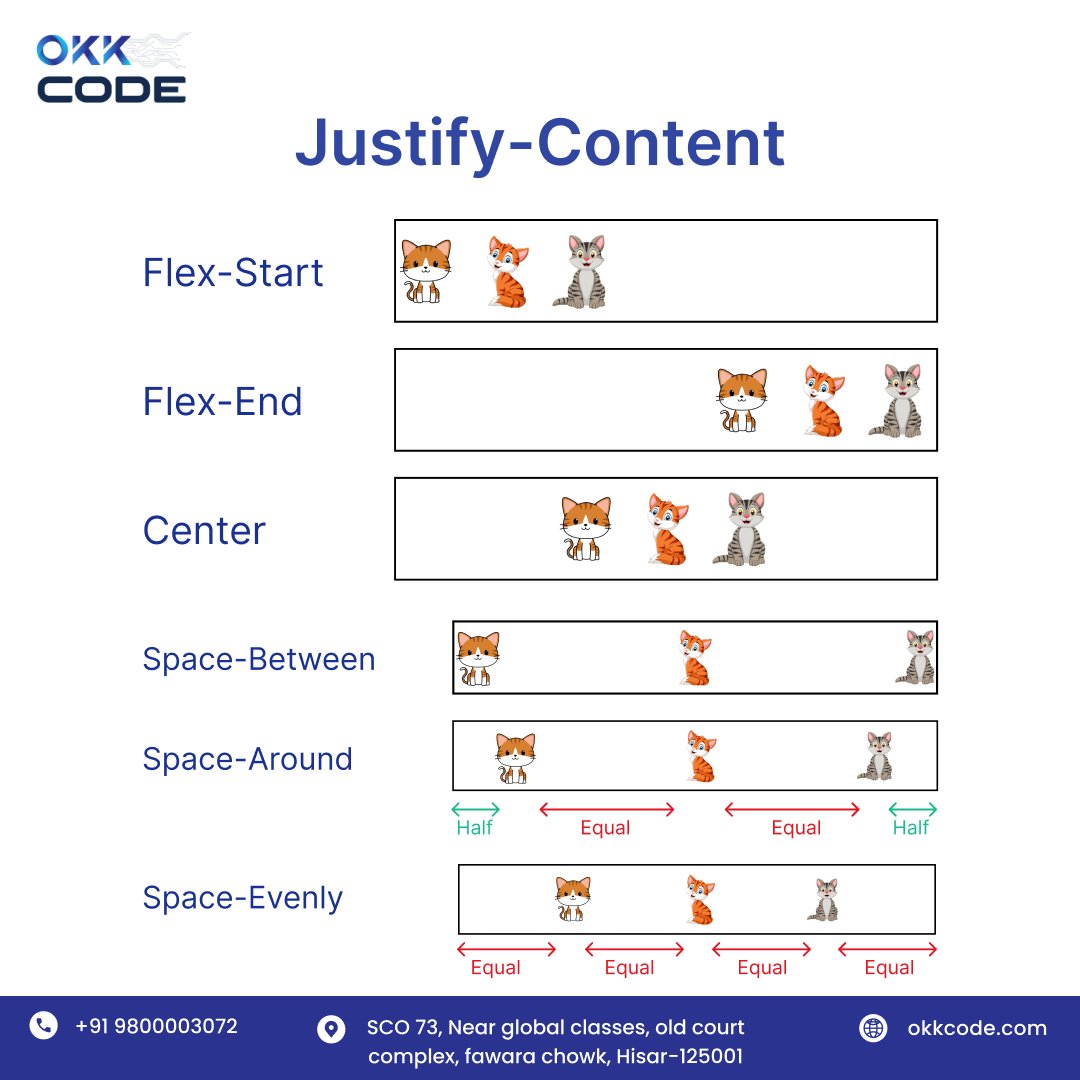 OKK CODE

Justify-Content

Flex-Start

Flex-End

Center

Space-Between

Space-Around

Half Equal Equal Half

Space-Evenly

Equal Equal Equal Equal

+91 9800003072

SCO 73, Near global classes, old court complex, fawara chowk, Hisar-125001

okkcode.com